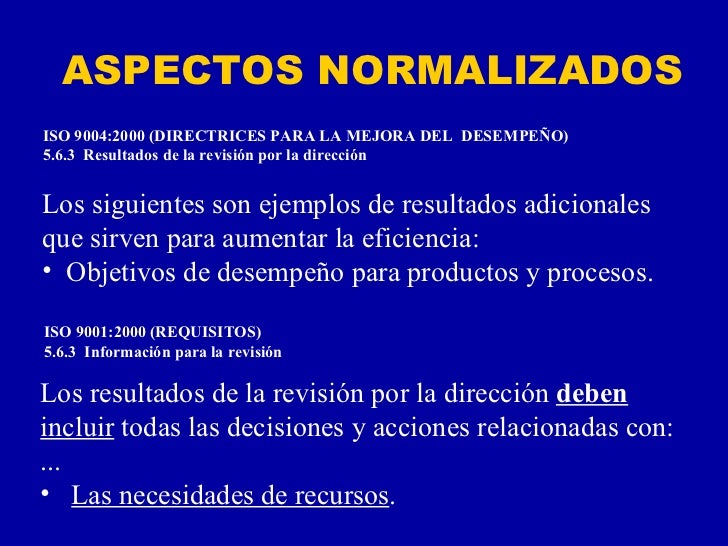 ASPECTOS NORMALIZADOS

ISO 9004:2000 (DIRECTRICES PARA LA MEJORA DEL DESEMPEÑO)
5.6.3 Resultados de la revisión por la dirección

Los siguientes son ejemplos de resultados adicionales que sirven para aumentar la eficiencia:
• Objetivos de desempeño para productos y procesos.

ISO 9001:2000 (REQUISITOS)
5.6.3 Información para la revisión

Los resultados de la revisión por la dirección deben incluir todas las decisiones y acciones relacionadas con:
...
• Las necesidades de recursos.